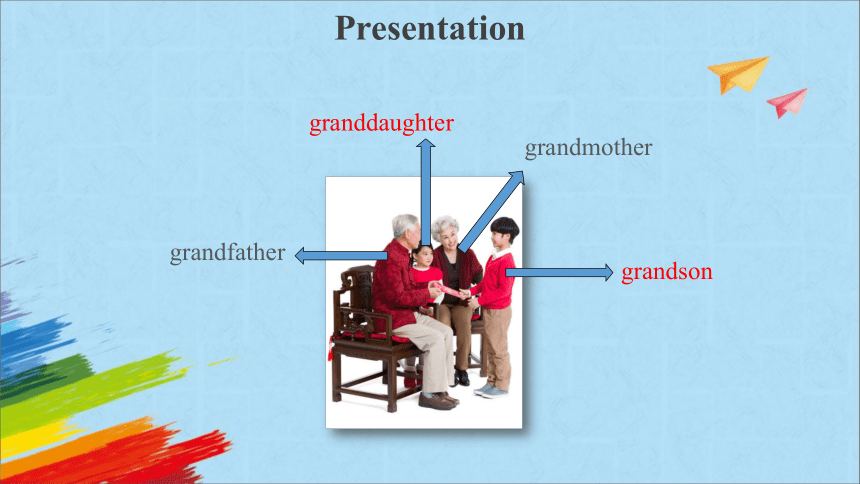 Presentation

granddaughter

grandmother

grandfather

grandson